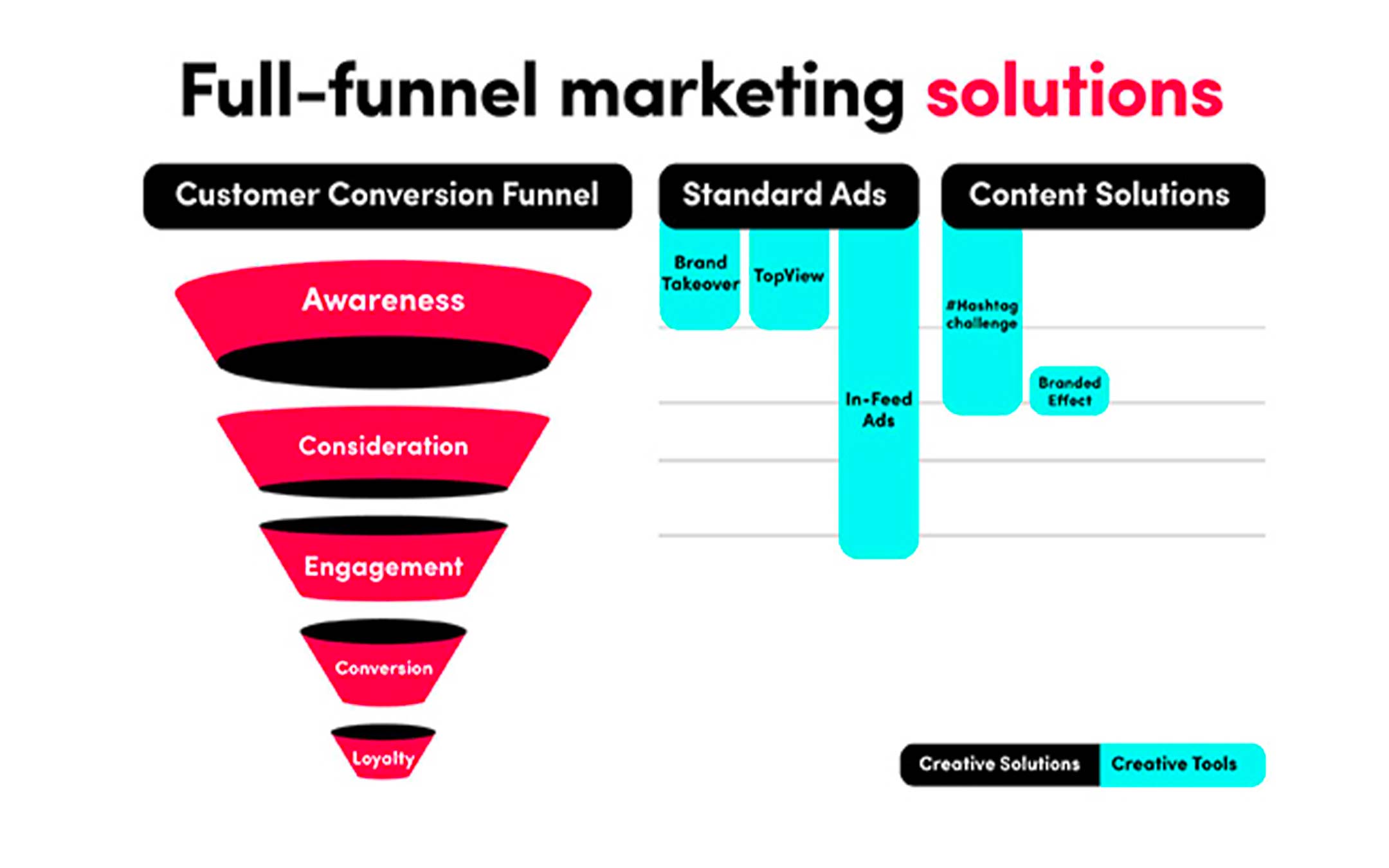 Full-funnel marketing solutions

Customer Conversion Funnel

Awareness

Consideration

Engagement

Conversion

Loyalty

Standard Ads

Brand Takeover

TopView

In-Feed Ads

Content Solutions

#Hashtag challenge

Branded Effect

Creative Solutions

Creative Tools